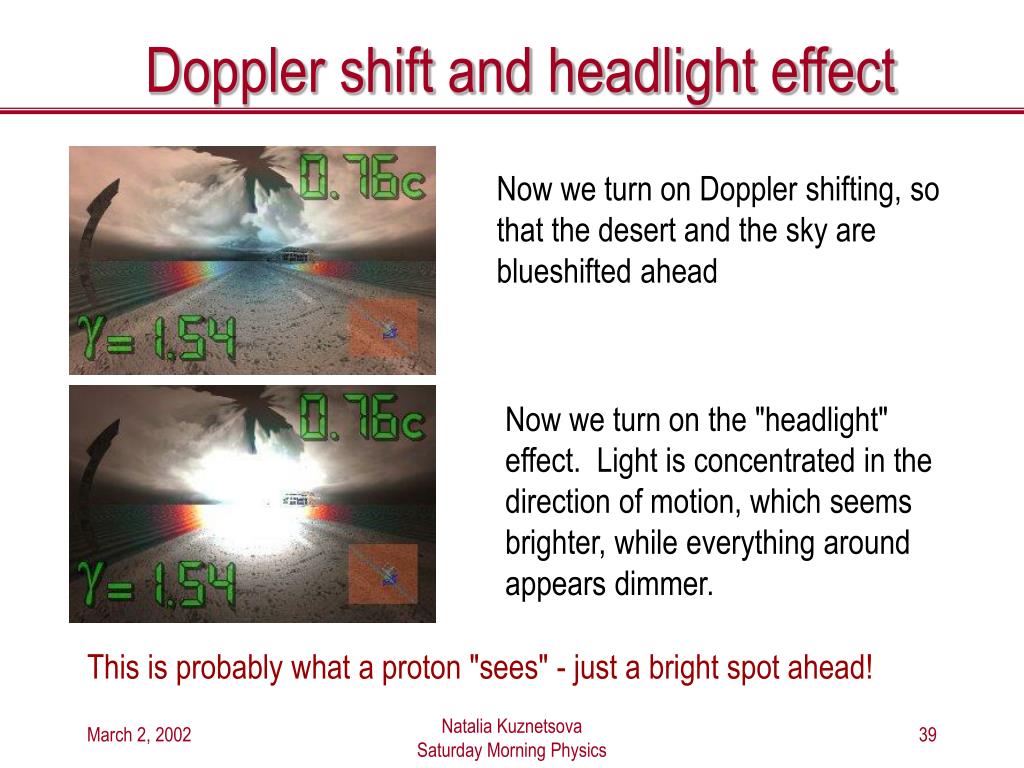 Doppler shift and headlight effect

0.76c

$\gamma = 1.54$

Now we turn on Doppler shifting, so that the desert and the sky are blueshifted ahead

0.76c

$\gamma = 1.54$

Now we turn on the "headlight" effect.  Light is concentrated in the direction of motion, which seems brighter, while everything around appears dimmer.

This is probably what a proton "sees" - just a bright spot ahead!

March 2, 2002

Natalia Kuznetsova
Saturday Morning Physics

39